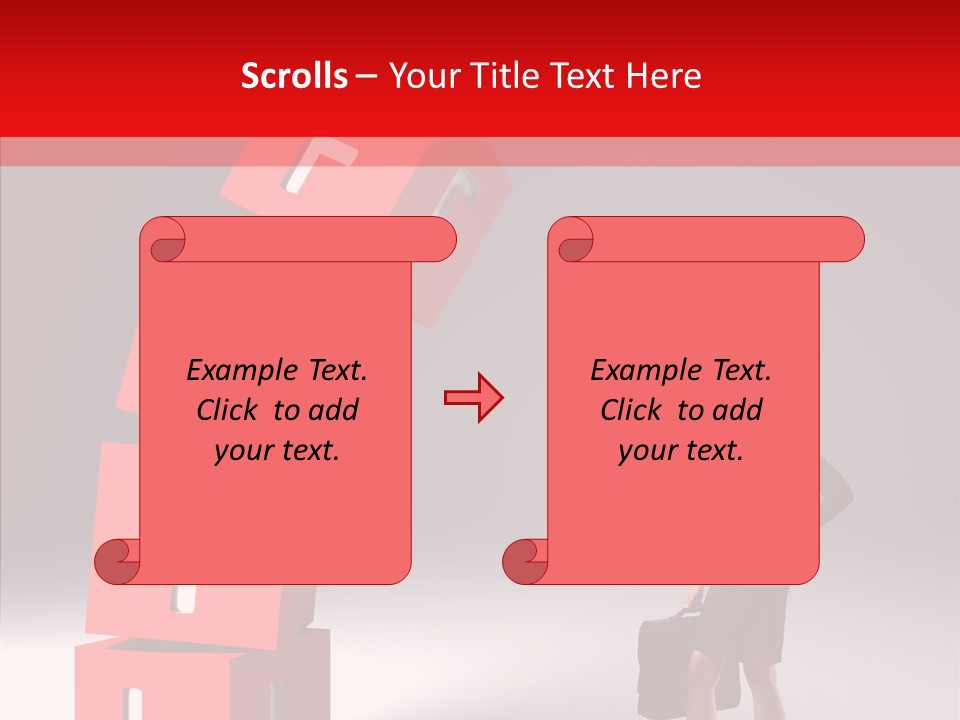 Scrolls – Your Title Text Here

Example Text. Click to add your text.

Example Text. Click to add your text.